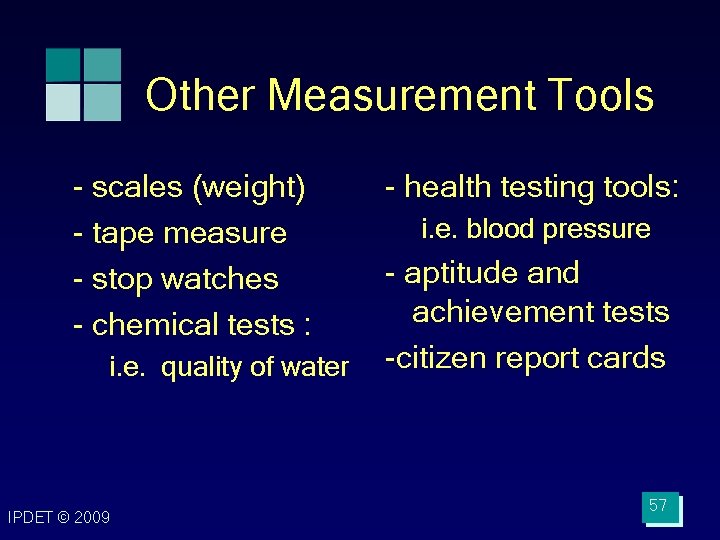 Other Measurement Tools

- scales (weight)
- tape measure
- stop watches
- chemical tests :
i.e. quality of water

- health testing tools:
i.e. blood pressure
- aptitude and achievement tests
-citizen report cards

IPDET © 2009

57